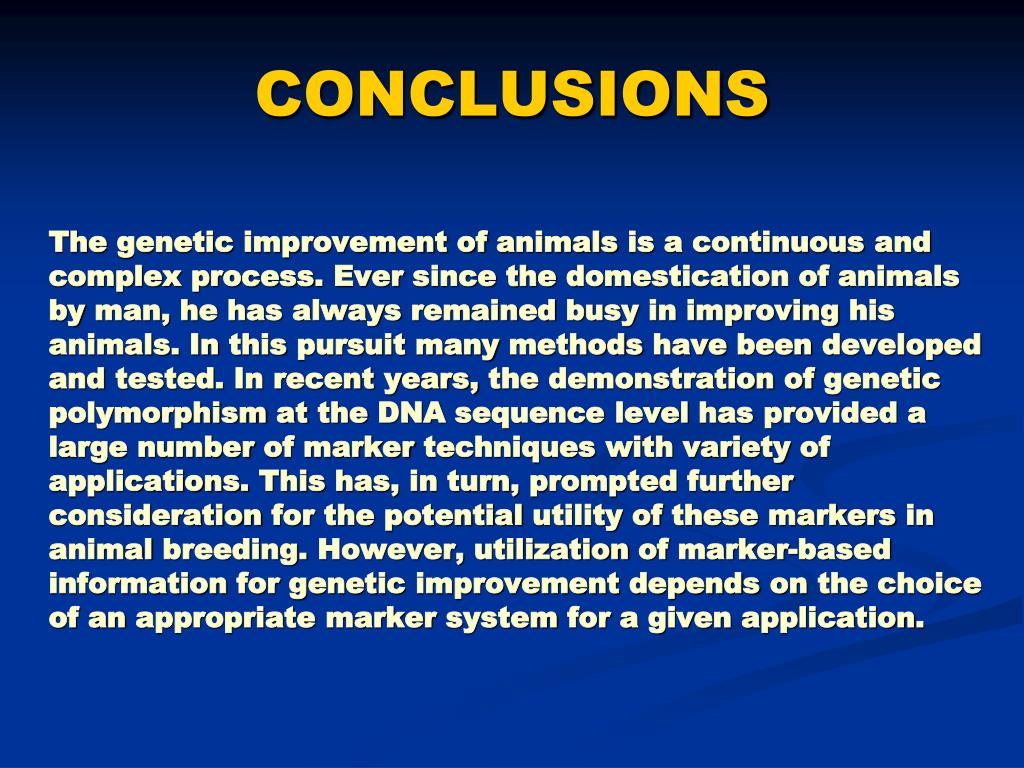 CONCLUSIONS

The genetic improvement of animals is a continuous and complex process. Ever since the domestication of animals by man, he has always remained busy in improving his animals. In this pursuit many methods have been developed and tested. In recent years, the demonstration of genetic polymorphism at the DNA sequence level has provided a large number of marker techniques with variety of applications. This has, in turn, prompted further consideration for the potential utility of these markers in animal breeding. However, utilization of marker-based information for genetic improvement depends on the choice of an appropriate marker system for a given application.